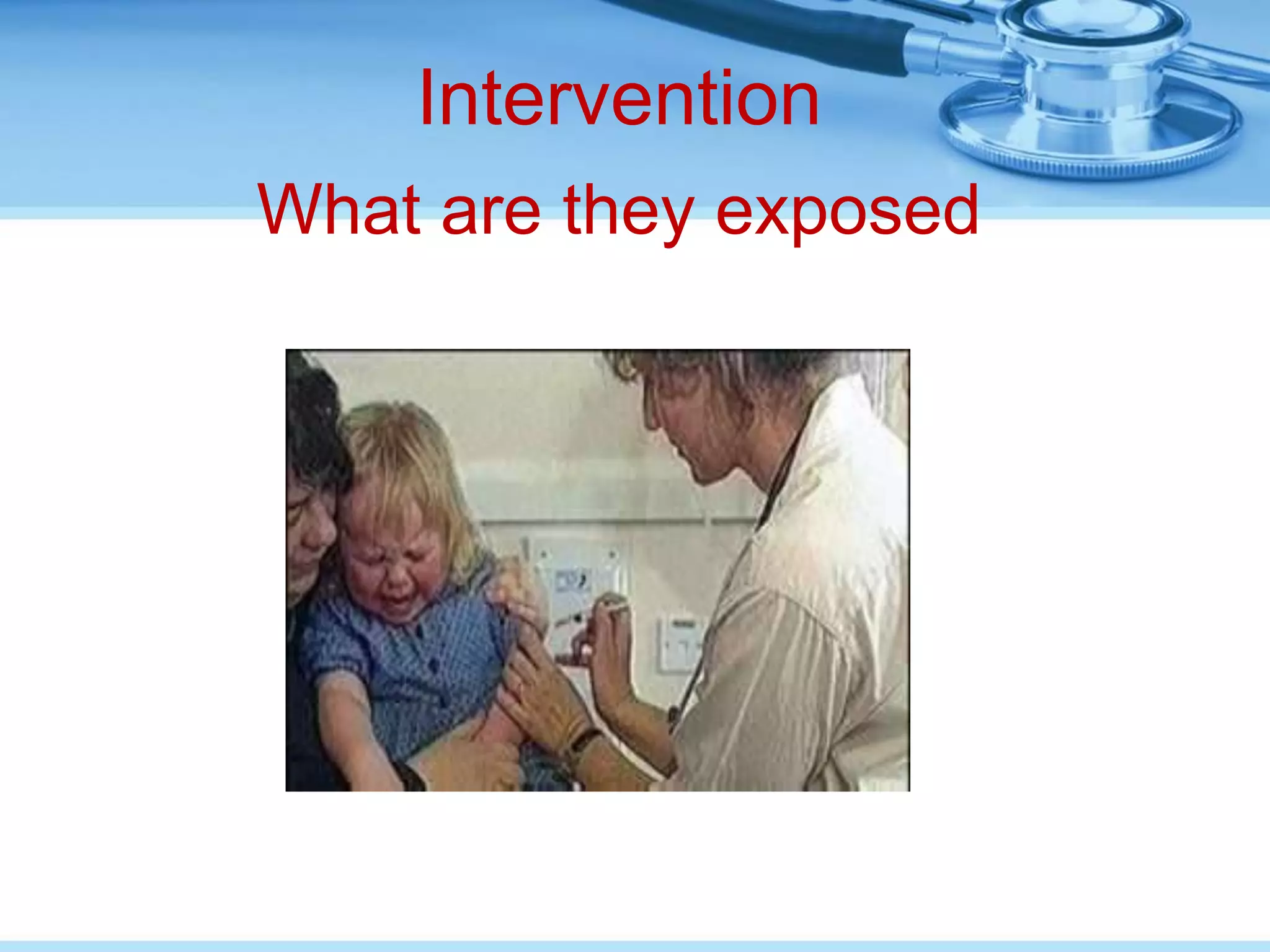 Intervention
What are they exposed